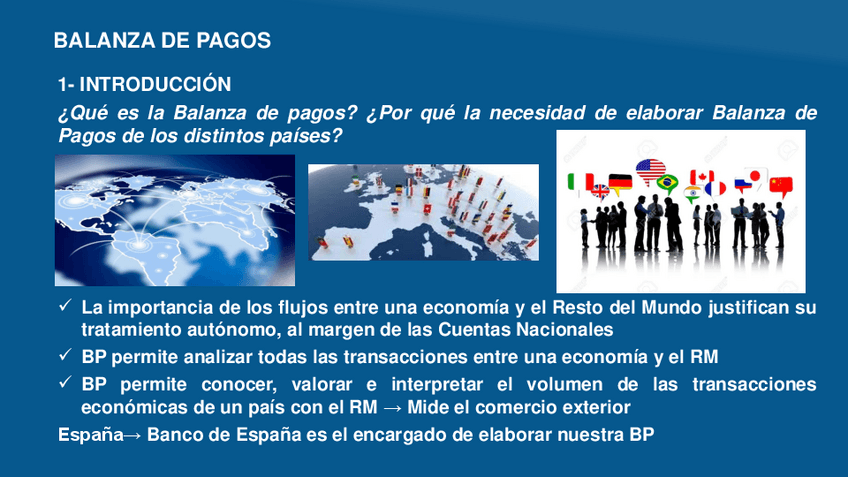 BALANZA DE PAGOS

1- INTRODUCCIÓN

¿Qué es la Balanza de pagos? ¿Por qué la necesidad de elaborar Balanza de Pagos de los distintos países?

✓ La importancia de los flujos entre una economía y el Resto del Mundo justifican su tratamiento autónomo, al margen de las Cuentas Nacionales

✓ BP permite analizar todas las transacciones entre una economía y el RM

✓ BP permite conocer, valorar e interpretar el volumen de las transacciones económicas de un país con el RM → Mide el comercio exterior

España→ Banco de España es el encargado de elaborar nuestra BP